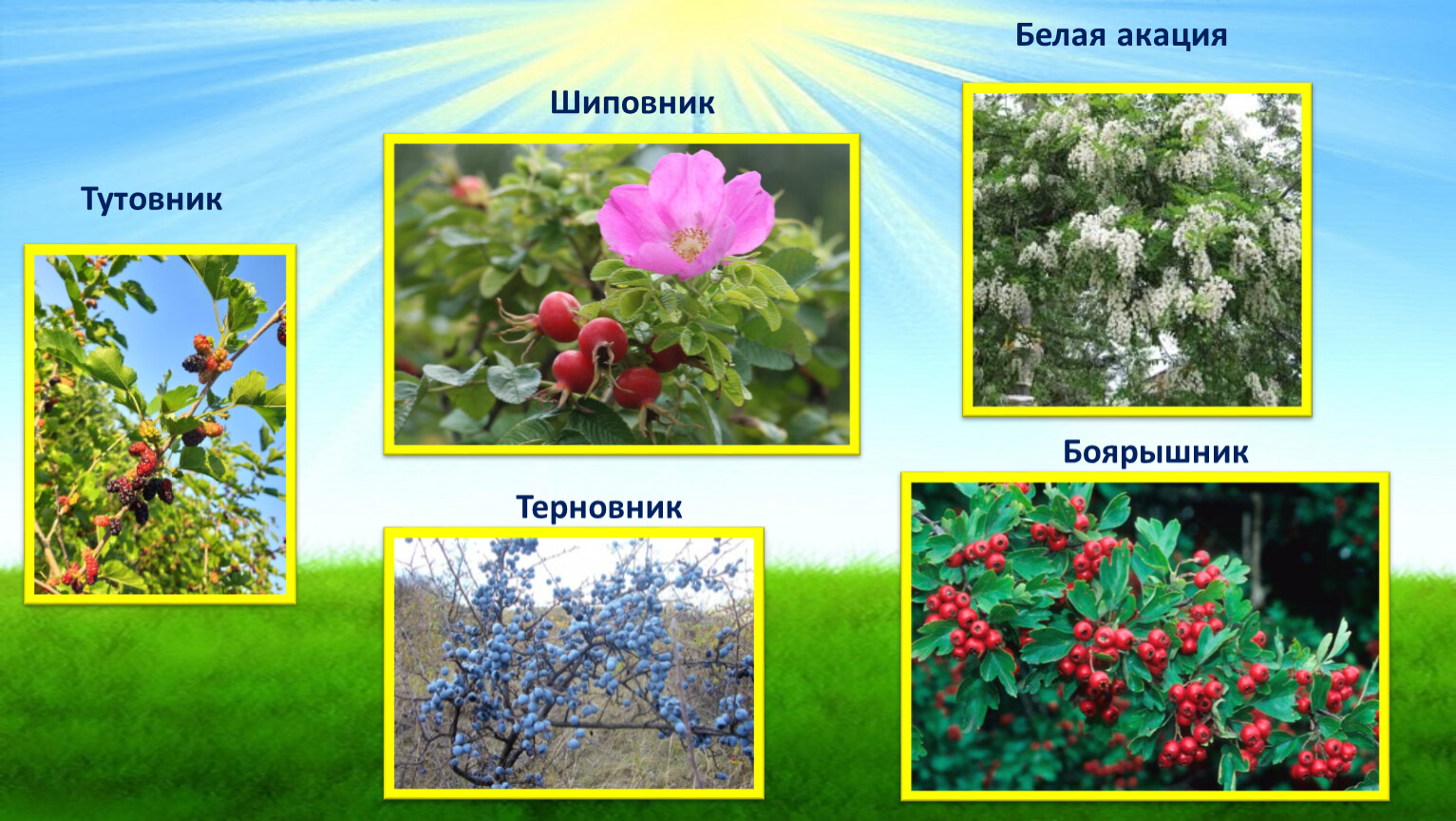 Белая акация

Шиповник

Тутовник

Боярышник

Терновник